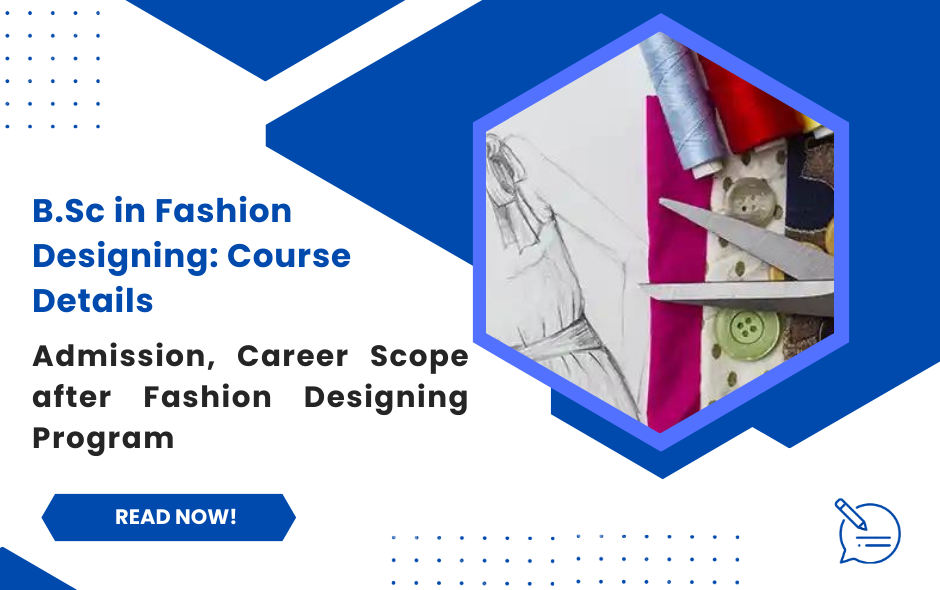 B.Sc in Fashion Designing: Course Details

Admission, Career Scope after Fashion Designing Program

READ NOW!